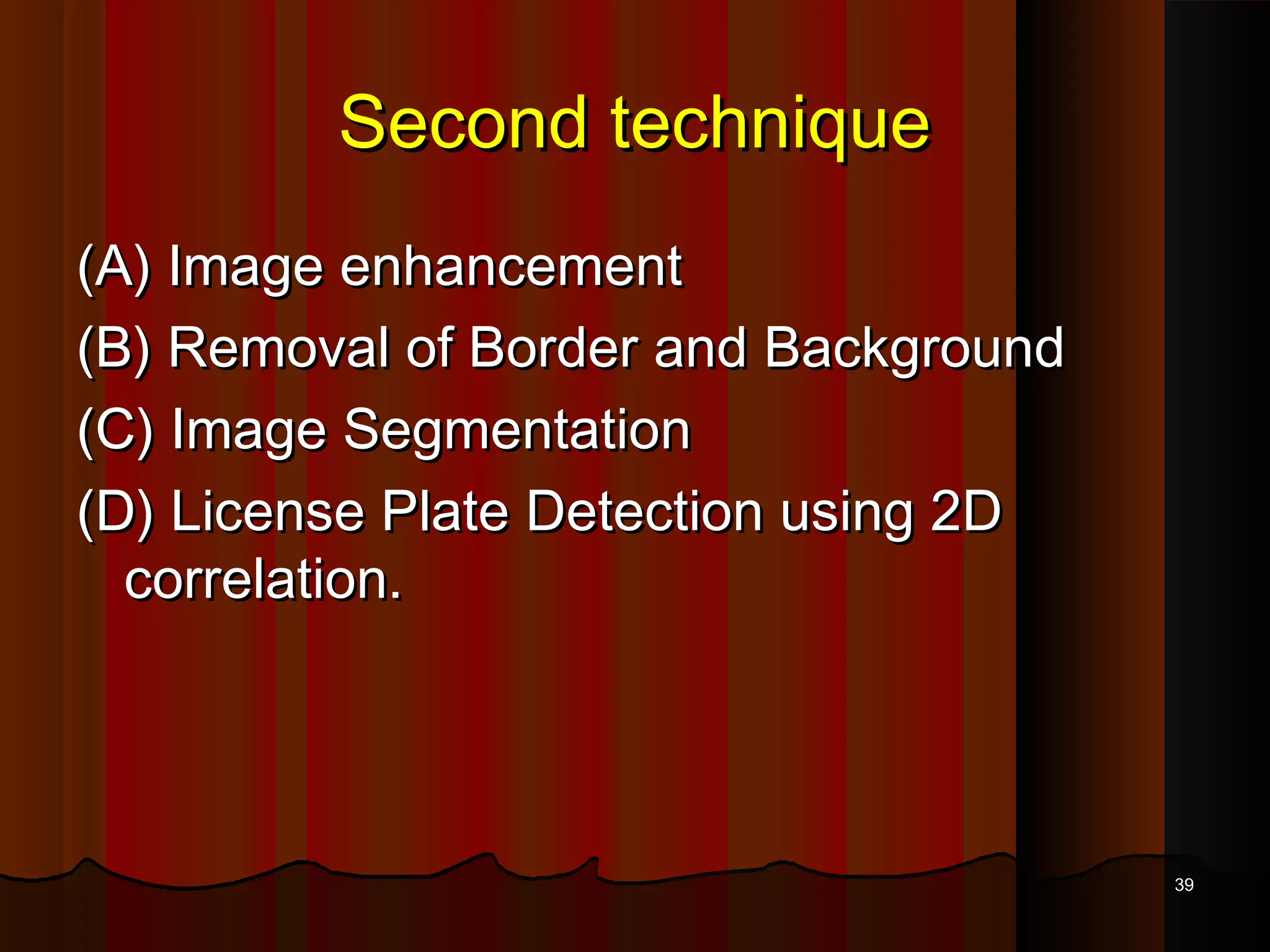 Second technique

(A) Image enhancement
(B) Removal of Border and Background
(C) Image Segmentation
(D) License Plate Detection using 2D correlation.

39